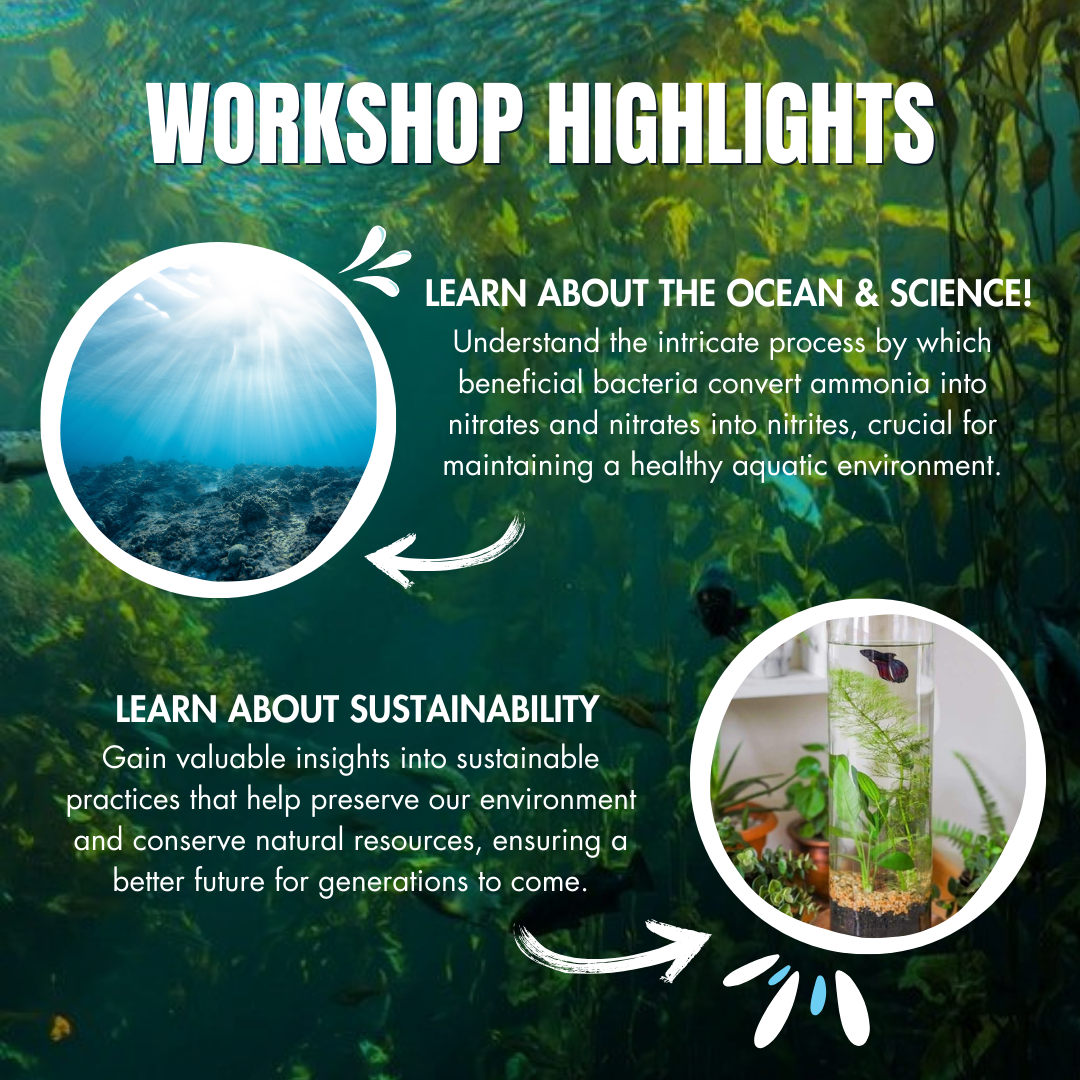 WORKSHOP HIGHLIGHTS

LEARN ABOUT THE OCEAN & SCIENCE!
Understand the intricate process by which beneficial bacteria convert ammonia into nitrates and nitrates into nitrites, crucial for maintaining a healthy aquatic environment.

LEARN ABOUT SUSTAINABILITY
Gain valuable insights into sustainable practices that help preserve our environment and conserve natural resources, ensuring a better future for generations to come.